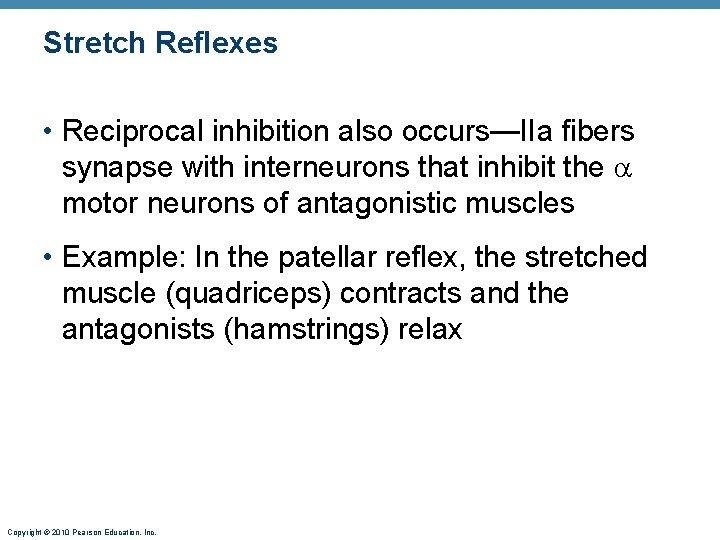 Stretch Reflexes

• Reciprocal inhibition also occurs—IIa fibers synapse with interneurons that inhibit the $\alpha$ motor neurons of antagonistic muscles

• Example: In the patellar reflex, the stretched muscle (quadriceps) contracts and the antagonists (hamstrings) relax

Copyright © 2010 Pearson Education, Inc.